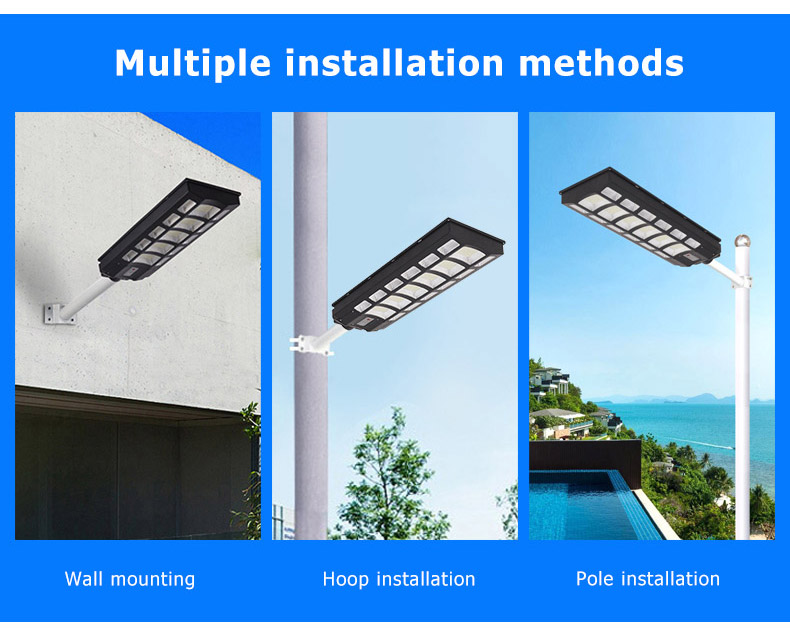 Multiple installation methods

Wall mounting

Hoop installation

Pole installation